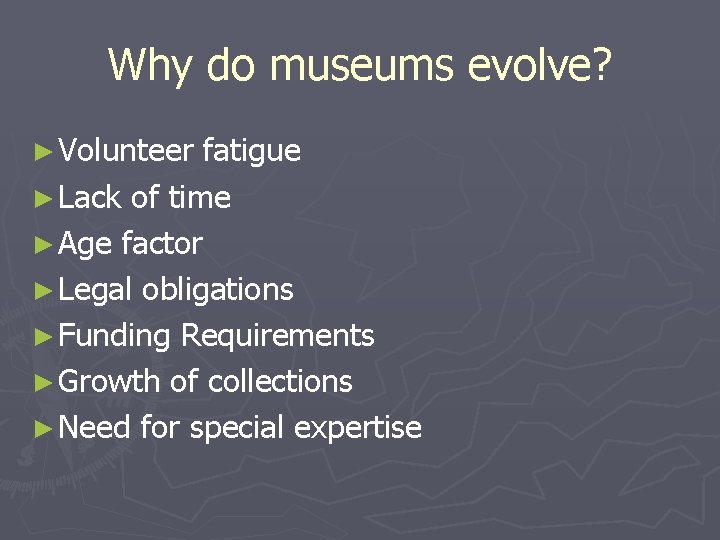 Why do museums evolve?

► Volunteer fatigue
► Lack of time
► Age factor
► Legal obligations
► Funding Requirements
► Growth of collections
► Need for special expertise